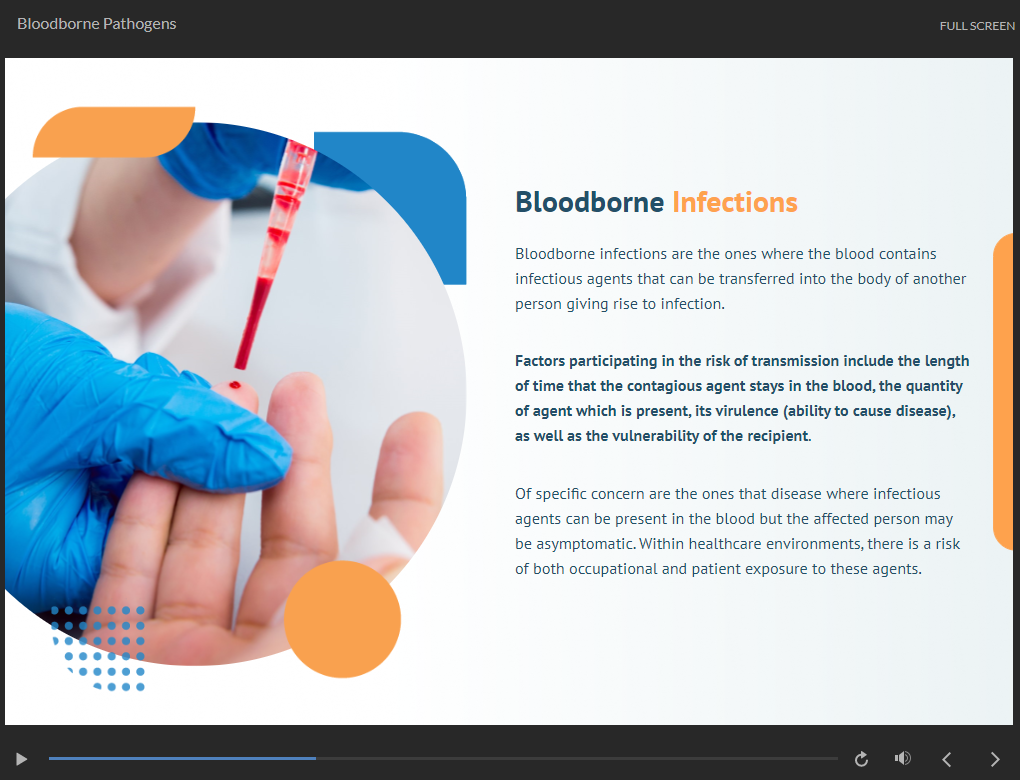 Bloodborne Pathogens

FULL SCREEN

Bloodborne Infections

Bloodborne infections are the ones where the blood contains infectious agents that can be transferred into the body of another person giving rise to infection.

Factors participating in the risk of transmission include the length of time that the contagious agent stays in the blood, the quantity of agent which is present, its virulence (ability to cause disease), as well as the vulnerability of the recipient.

Of specific concern are the ones that disease where infectious agents can be present in the blood but the affected person may be asymptomatic. Within healthcare environments, there is a risk of both occupational and patient exposure to these agents.